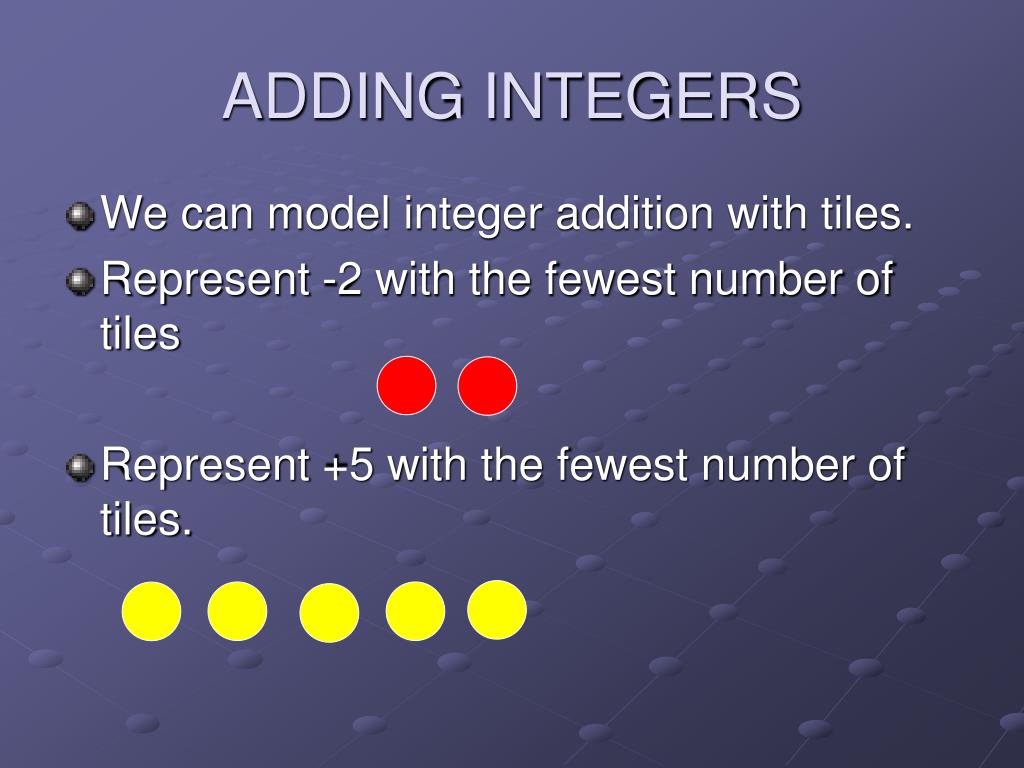 ADDING INTEGERS

We can model integer addition with tiles.

Represent -2 with the fewest number of tiles

Represent +5 with the fewest number of tiles.